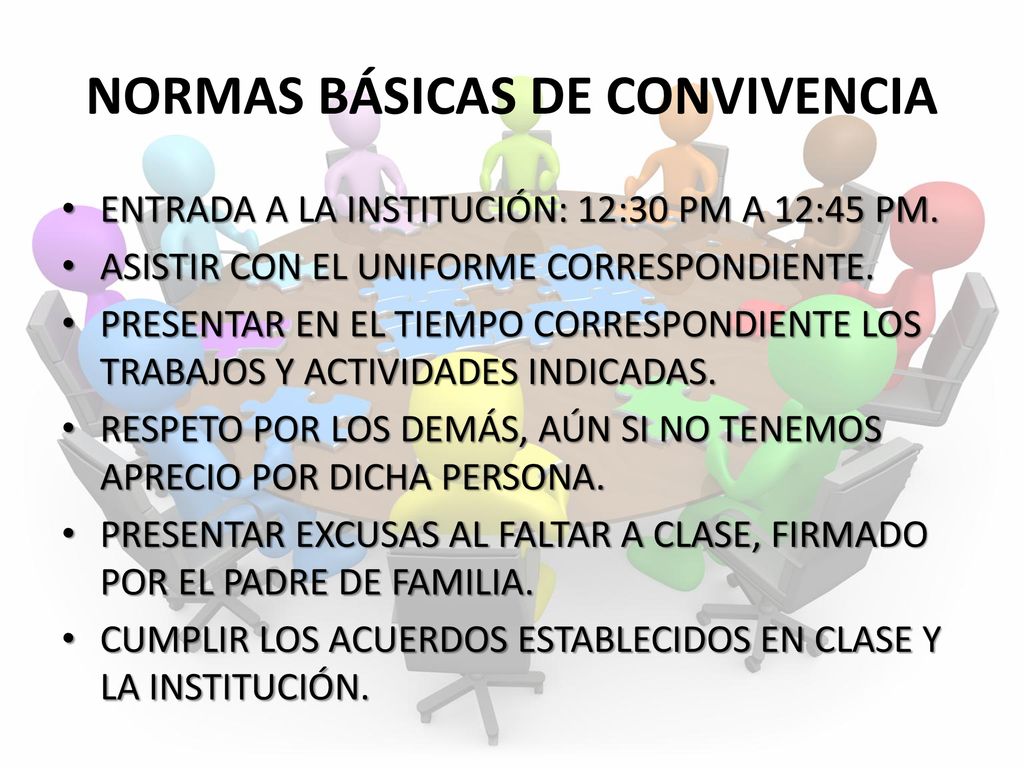 NORMAS BÁSICAS DE CONVIVENCIA

• ENTRADA A LA INSTITUCIÓN: 12:30 PM A 12:45 PM.
• ASISTIR CON EL UNIFORME CORRESPONDIENTE.
• PRESENTAR EN EL TIEMPO CORRESPONDIENTE LOS TRABAJOS Y ACTIVIDADES INDICADAS.
• RESPETO POR LOS DEMÁS, AÚN SI NO TENEMOS APRECIO POR DICHA PERSONA.
• PRESENTAR EXCUSAS AL FALTAR A CLASE, FIRMADO POR EL PADRE DE FAMILIA.
• CUMPLIR LOS ACUERDOS ESTABLECIDOS EN CLASE Y LA INSTITUCIÓN.